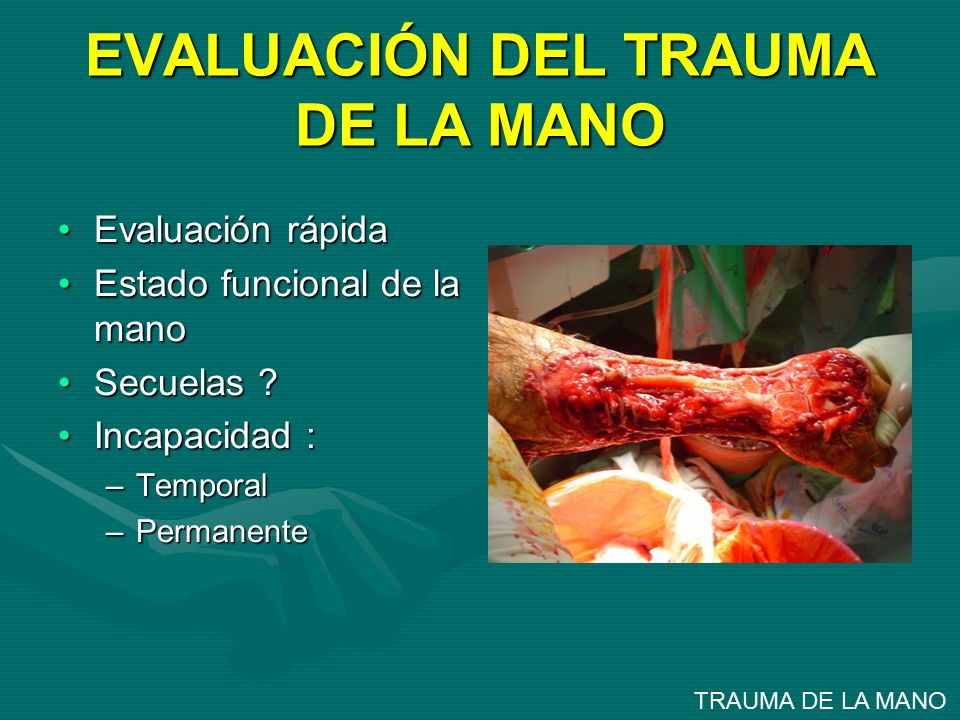 EVALUACIÓN DEL TRAUMA DE LA MANO

• Evaluación rápida
• Estado funcional de la mano
• Secuelas ?
• Incapacidad :
– Temporal
– Permanente

TRAUMA DE LA MANO